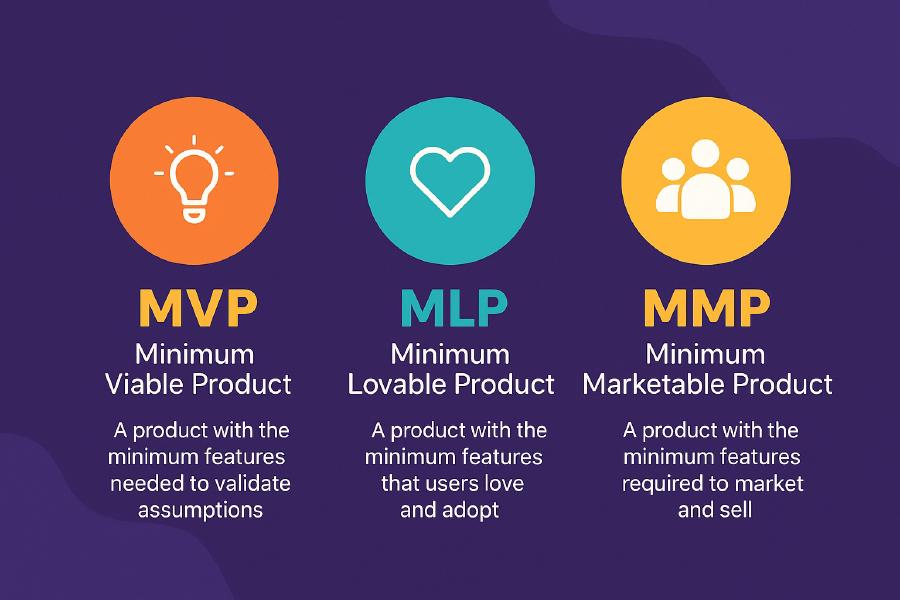 MVP
Minimum Viable Product

A product with the minimum features needed to validate assumptions

MLP
Minimum Lovable Product

A product with the minimum features that users love and adopt

MMP
Minimum Marketable Product

A product with the minimum features required to market and sell